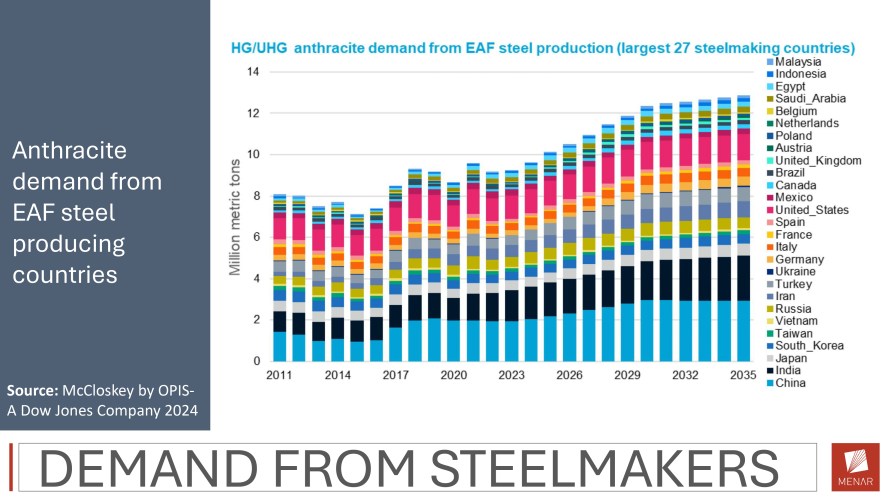 Anthracite demand from EAF steel producing countries

Source: McCloskey by OPIS- A Dow Jones Company 2024

HG/UHG anthracite demand from EAF steel production (largest 27 steelmaking countries)

Million metric tons

14
12
10
8
6
4
2
0

2011
2014
2017
2020
2023
2026
2029
2032
2035

Malaysia
Indonesia
Egypt
Saudi_Arabia
Belgium
Netherlands
Poland
Austria
United_Kingdom
Brazil
Canada
Mexico
United_States
Spain
France
Italy
Germany
Ukraine
Turkey
Iran
Russia
Vietnam
Taiwan
South_Korea
Japan
India
China

DEMAND FROM STEELMAKERS

MENAR